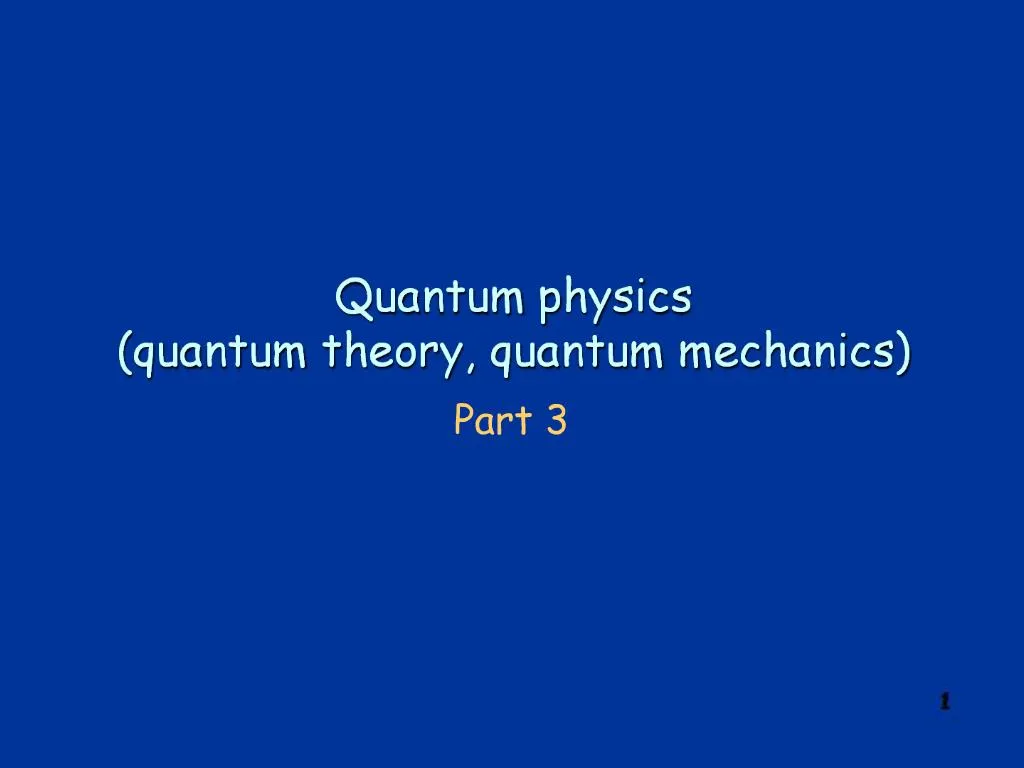 Quantum physics
(quantum theory, quantum mechanics)

Part 3

1